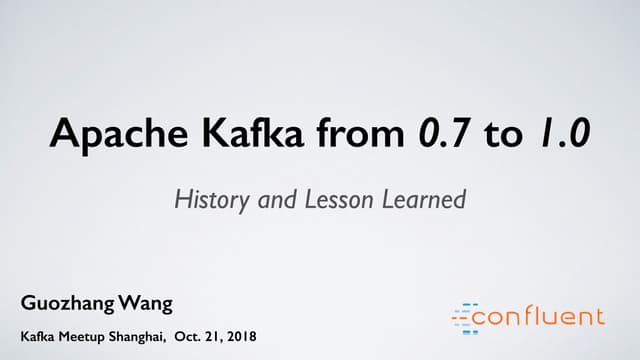 Apache Kafka from 0.7 to 1.0

History and Lesson Learned

Guozhang Wang

Kafka Meetup Shanghai, Oct. 21, 2018

confluent